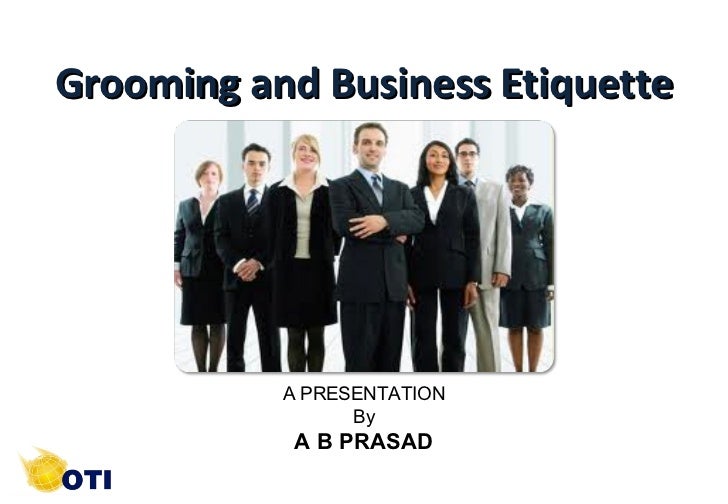 Grooming and Business Etiquette

A PRESENTATION
By
A B PRASAD

OTI